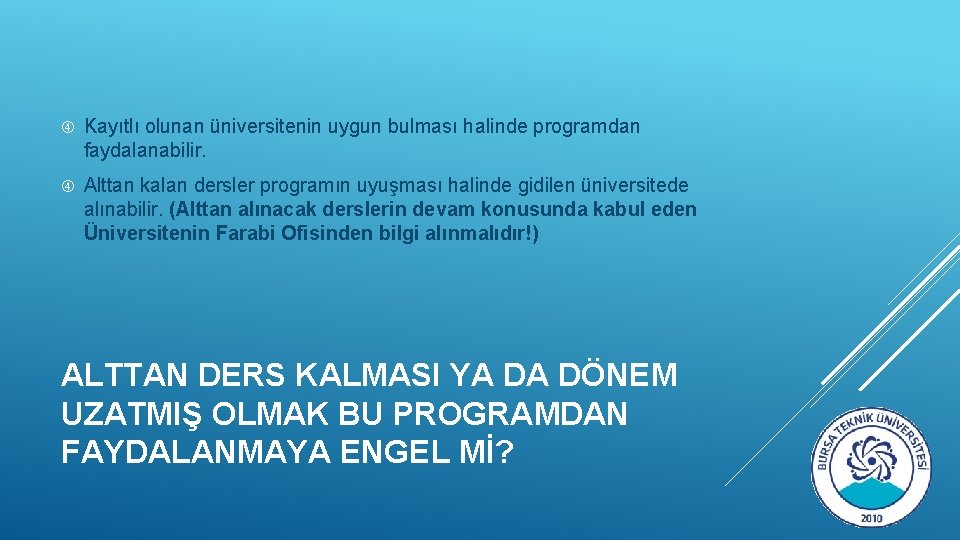 Kayıtlı olunan üniversitenin uygun bulması halinde programdan faydalanabilir.

Alttan kalan dersler programın uyuşması halinde gidilen üniversitede alınabilir. (Alttan alınacak derslerin devam konusunda kabul eden Üniversitenin Farabi Ofisinden bilgi alınmalıdır!)

ALTTAN DERS KALMASI YA DA DÖNEM UZATMIŞ OLMAK BU PROGRAMDAN FAYDALANMAYA ENGEL Mİ?

BURSA TEKNİK ÜNİVERSİTESİ
2010